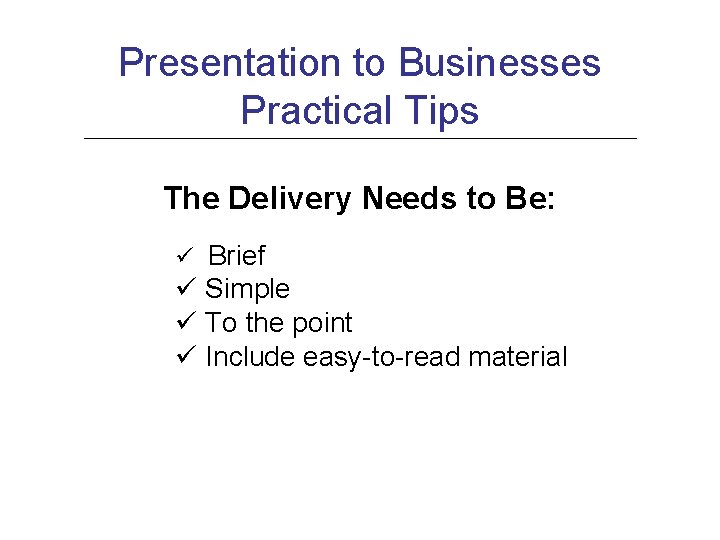 Presentation to Businesses
Practical Tips

The Delivery Needs to Be:

✓ Brief
✓ Simple
✓ To the point
✓ Include easy-to-read material